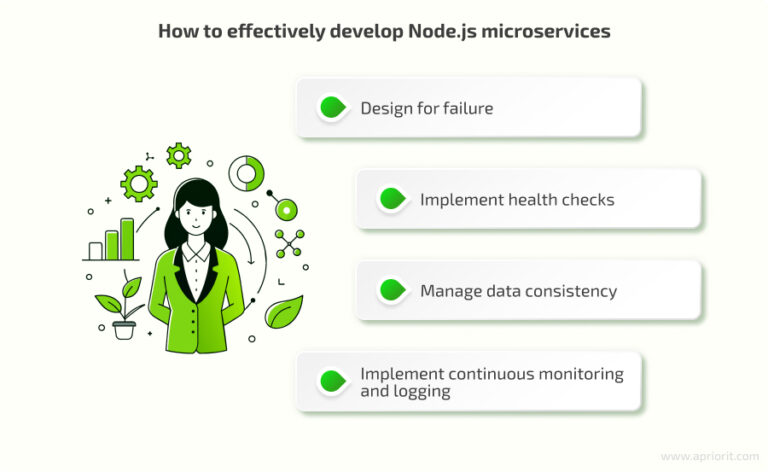 How to effectively develop Node.js microservices

Design for failure

Implement health checks

Manage data consistency

Implement continuous monitoring and logging

www.apriorit.com